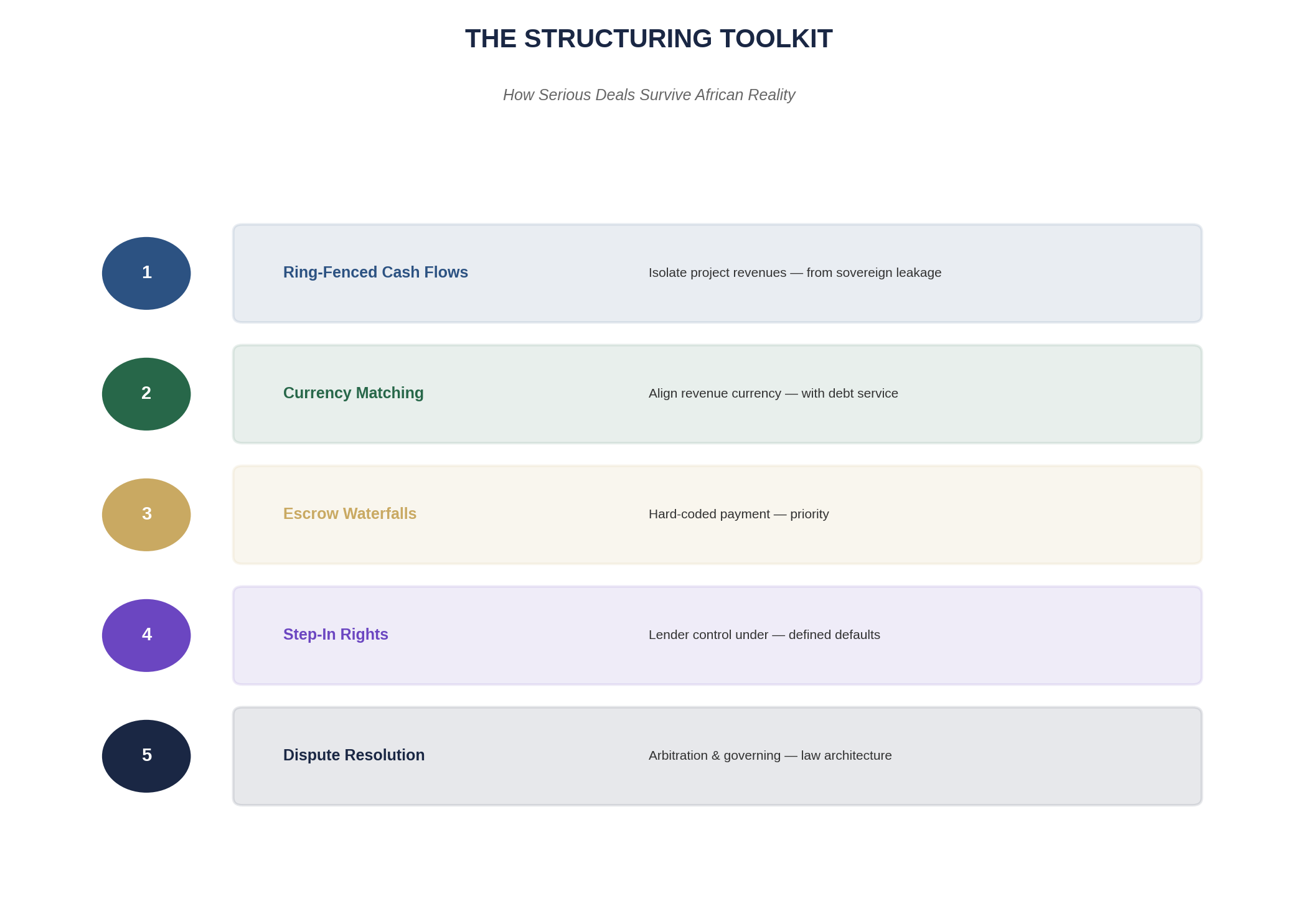 THE STRUCTURING TOOLKIT

How Serious Deals Survive African Reality

1

Ring-Fenced Cash Flows

Isolate project revenues — from sovereign leakage

2

Currency Matching

Align revenue currency — with debt service

3

Escrow Waterfalls

Hard-coded payment — priority

4

Step-In Rights

Lender control under — defined defaults

5

Dispute Resolution

Arbitration & governing — law architecture